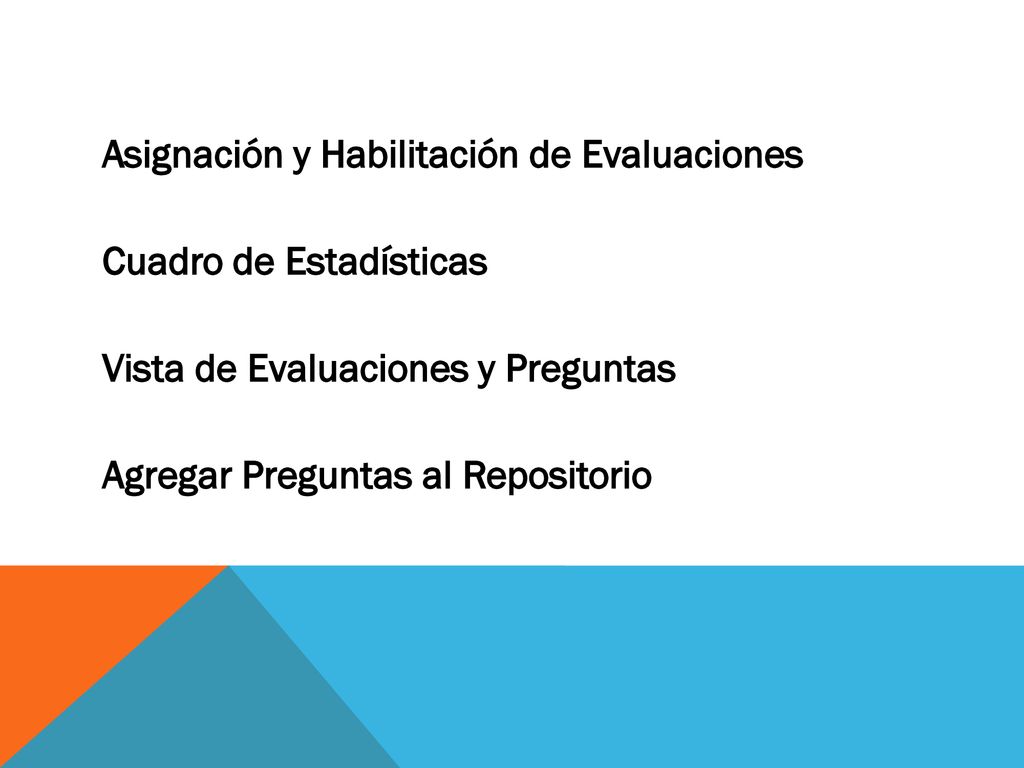 Asignación y Habilitación de Evaluaciones

Cuadro de Estadísticas

Vista de Evaluaciones y Preguntas

Agregar Preguntas al Repositorio